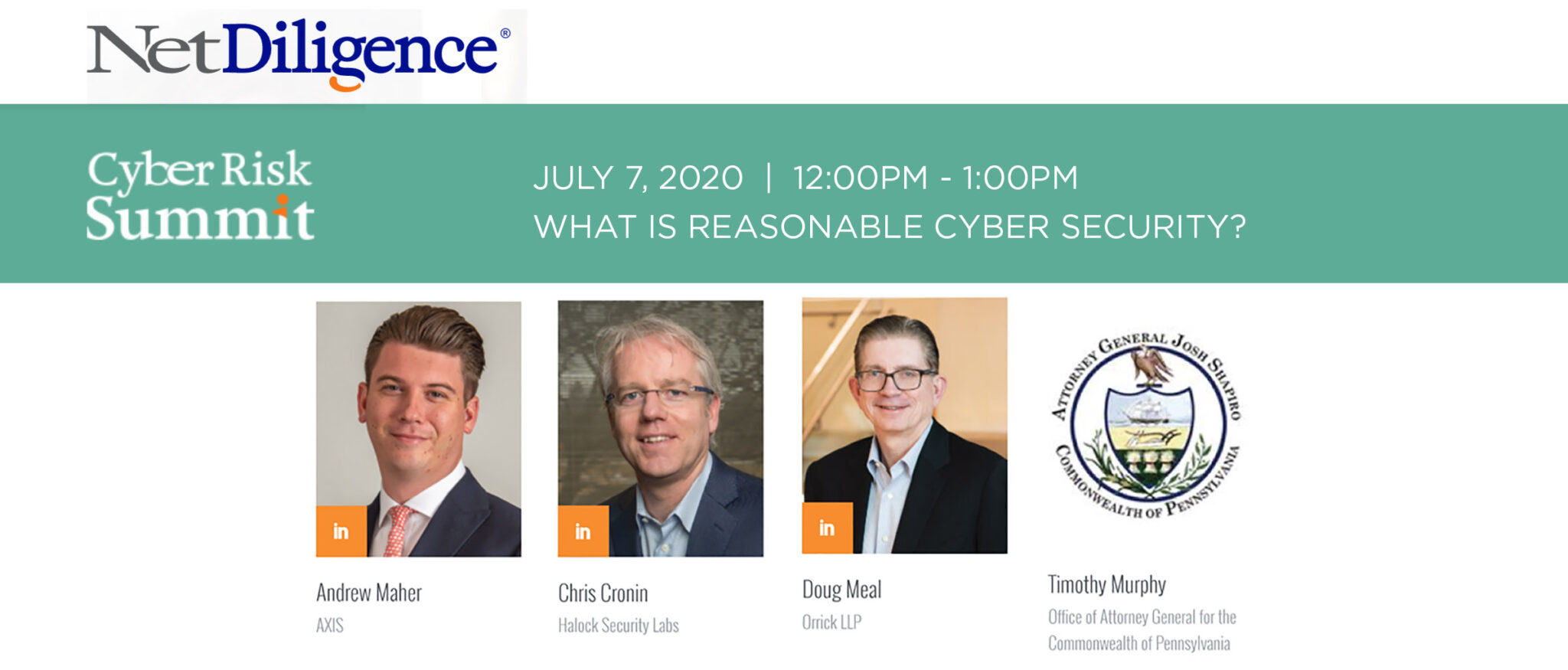 NetDiligence®

Cyber Risk Summit

JULY 7, 2020 | 12:00PM - 1:00PM
WHAT IS REASONABLE CYBER SECURITY?

in

Andrew Maher
AXIS

in

Chris Cronin
Halock Security Labs

in

Doug Meal
Orrick LLP

ATTORNEY GENERAL JOSH SHAPIRO
COMMONWEALTH OF PENNSYLVANIA

Timothy Murphy
Office of Attorney General for the Commonwealth of Pennsylvania